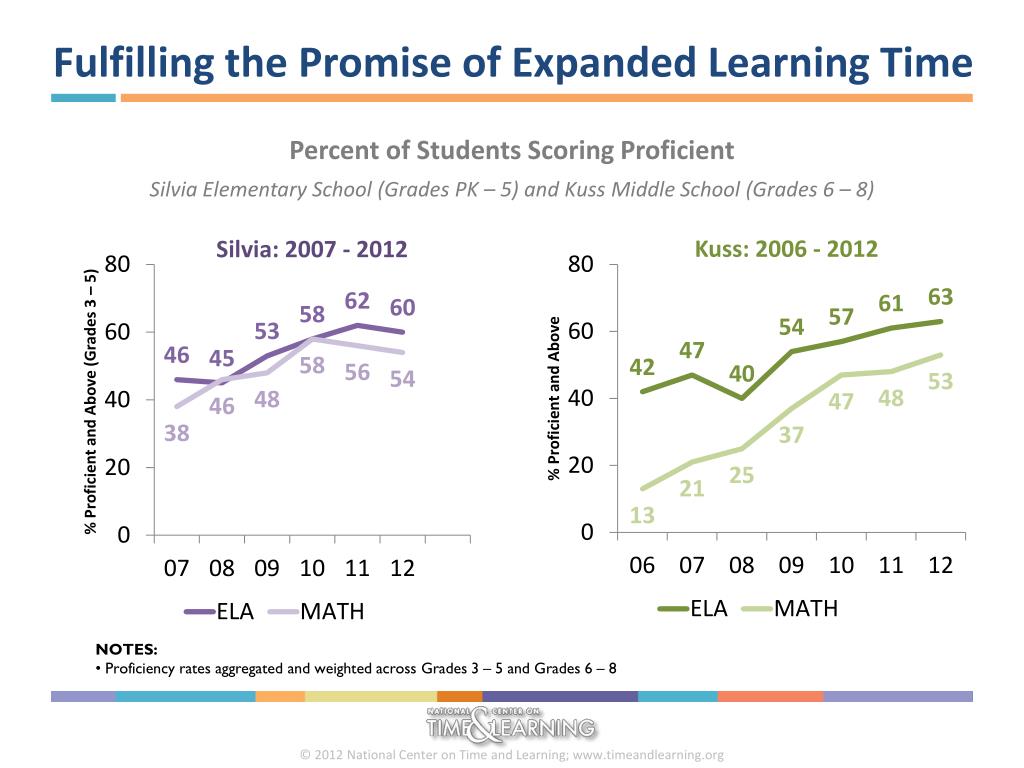 Fulfilling the Promise of Expanded Learning Time

Percent of Students Scoring Proficient

Silvia Elementary School (Grades PK – 5) and Kuss Middle School (Grades 6 – 8)

Silvia: 2007 - 2012

% Proficient and Above (Grades 3 – 5)

80
60
40
20
0

46 45 53 58 62 60
38 46 48 58 56 54

07 08 09 10 11 12

ELA MATH

Kuss: 2006 - 2012

% Proficient and Above

80
60
40
20
0

42 47 40 54 57 61 63
13 21 25 37 47 48 53

06 07 08 09 10 11 12

ELA MATH

NOTES:
• Proficiency rates aggregated and weighted across Grades 3 – 5 and Grades 6 – 8

NATIONAL CENTER ON TIME & LEARNING

© 2012 National Center on Time and Learning; www.timeandlearning.org